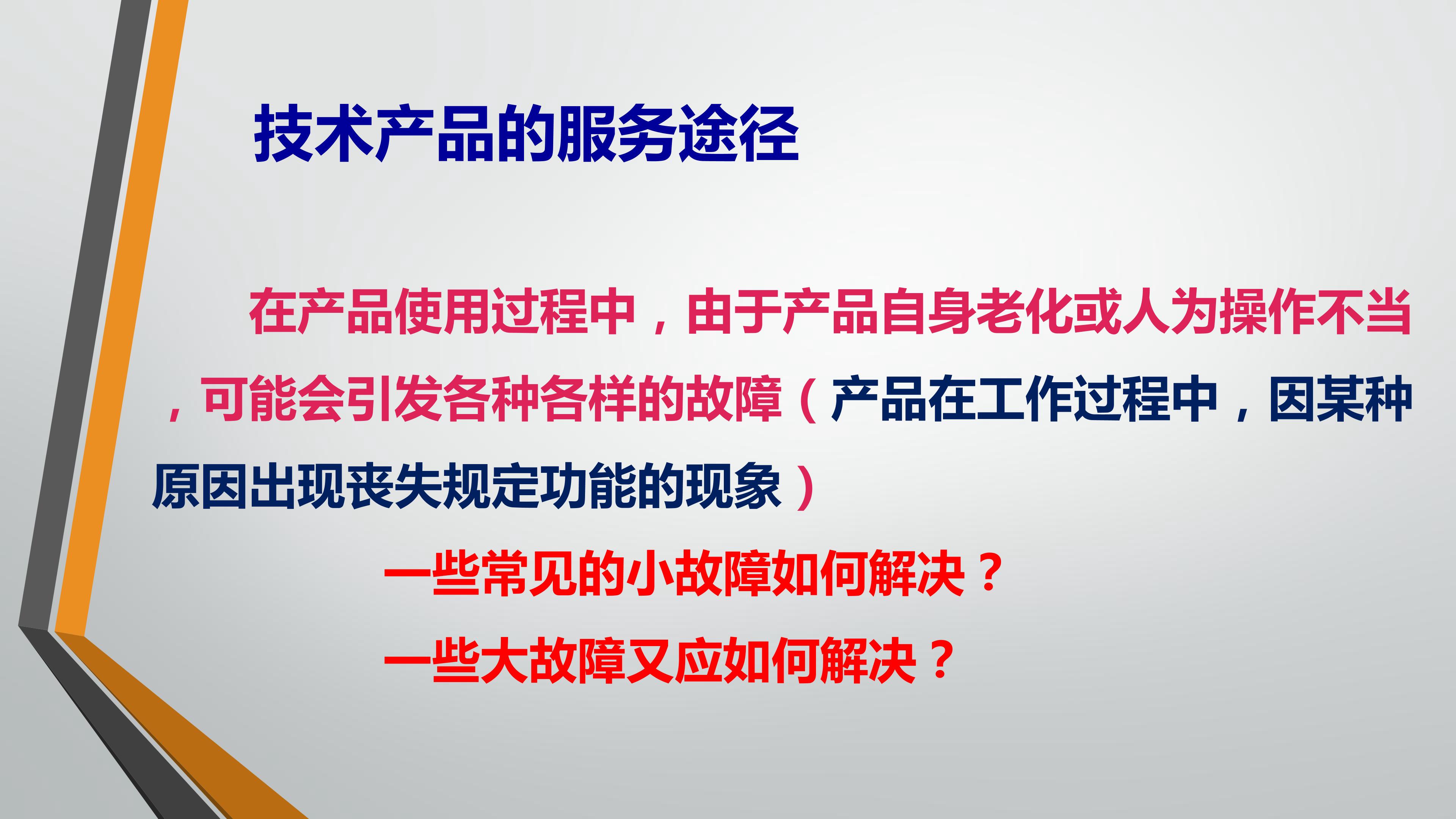 技术产品的服务途径

在产品使用过程中，由于产品自身老化或人为操作不当，可能会引发各种各样的故障（产品在工作过程中，因某种原因出现丧失规定功能的现象）

一些常见的小故障如何解决？

一些大故障又应如何解决？